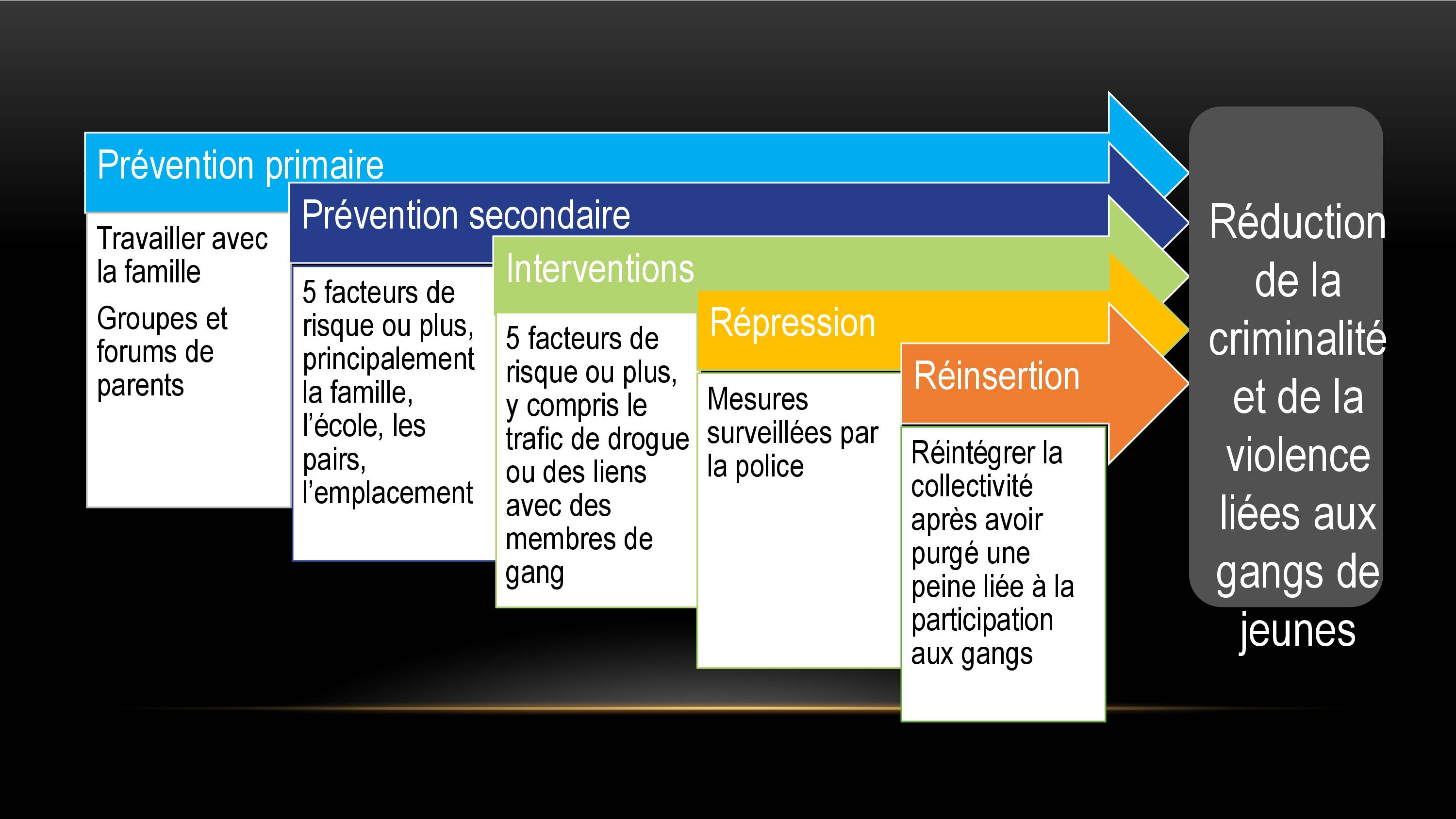 Prévention primaire

Travailler avec la famille

Groupes et forums de parents

Prévention secondaire

5 facteurs de risque ou plus, principalement la famille, l'école, les pairs, l'emplacement

Interventions

5 facteurs de risque ou plus, y compris le trafic de drogue ou des liens avec des membres de gang

Répression

Mesures surveillées par la police

Réinsertion

Réintégrer la collectivité après avoir purgé une peine liée à la participation aux gangs

Réduction de la criminalité et de la violence liées aux gangs de jeunes